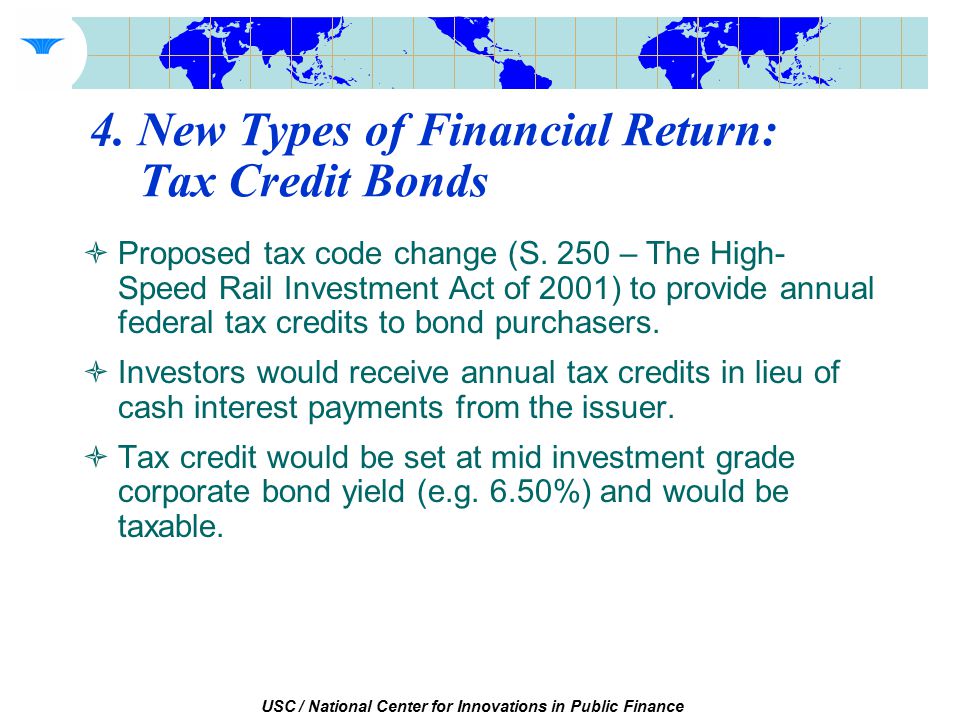 4. New Types of Financial Return: Tax Credit Bonds

Proposed tax code change (S. 250 – The High-Speed Rail Investment Act of 2001) to provide annual federal tax credits to bond purchasers.

Investors would receive annual tax credits in lieu of cash interest payments from the issuer.

Tax credit would be set at mid investment grade corporate bond yield (e.g. 6.50%) and would be taxable.

USC / National Center for Innovations in Public Finance